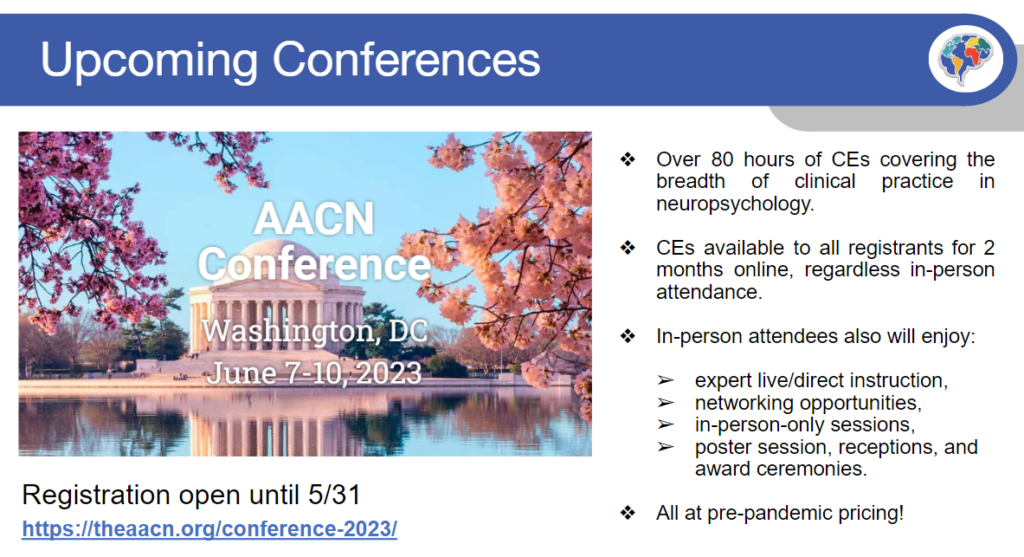 Upcoming Conferences

AACN Conference

Washington, DC

June 7-10, 2023

Registration open until 5/31

https://theaacn.org/conference-2023/

❖ Over 80 hours of CEs covering the breadth of clinical practice in neuropsychology.

❖ CEs available to all registrants for 2 months online, regardless in-person attendance.

❖ In-person attendees also will enjoy:

➢ expert live/direct instruction,
➢ networking opportunities,
➢ in-person-only sessions,
➢ poster session, receptions, and award ceremonies.

❖ All at pre-pandemic pricing!